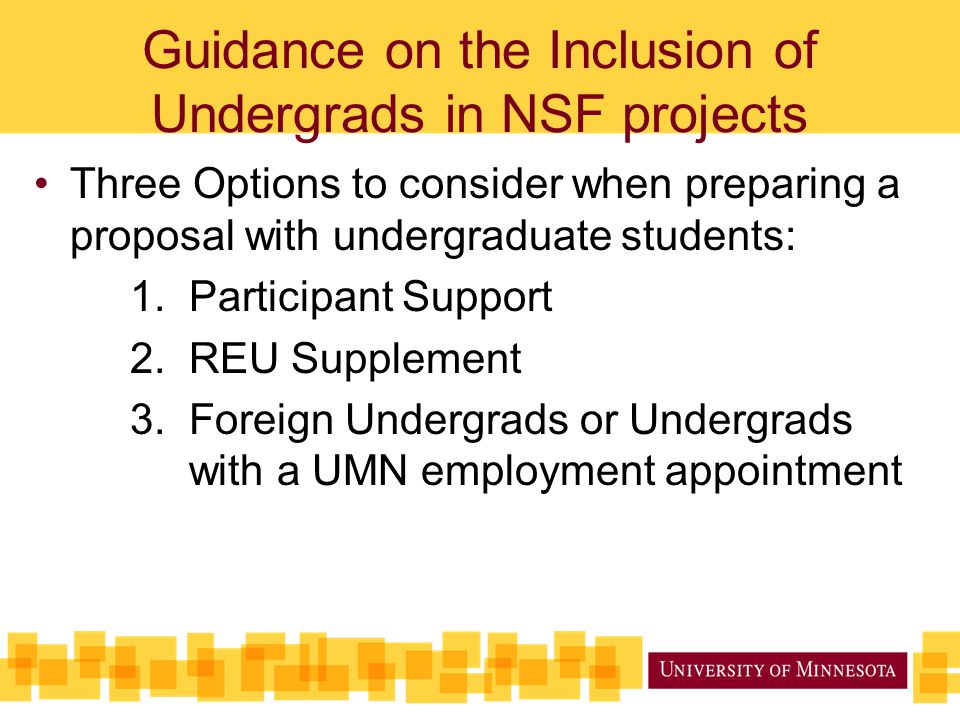 Guidance on the Inclusion of Undergrads in NSF projects

• Three Options to consider when preparing a proposal with undergraduate students:

1. Participant Support
2. REU Supplement
3. Foreign Undergrads or Undergrads with a UMN employment appointment

UNIVERSITY OF MINNESOTA